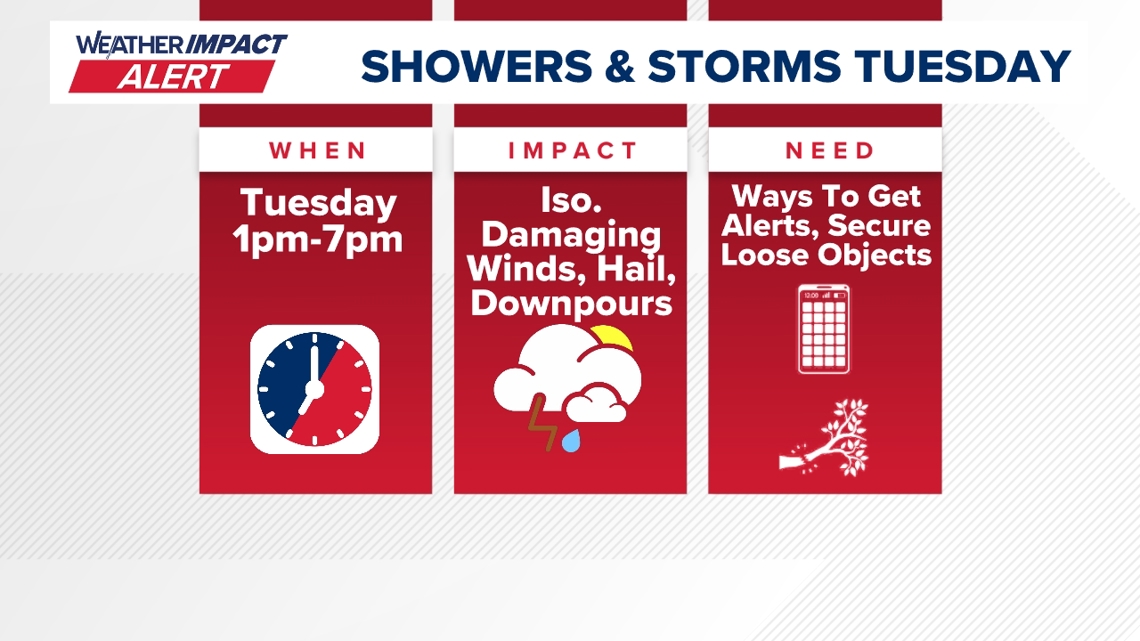 WEATHER IMPACT ALERT

SHOWERS & STORMS TUESDAY

WHEN

Tuesday 1pm-7pm

IMPACT

Iso. Damaging Winds, Hail, Downpours

NEED

Ways To Get Alerts, Secure Loose Objects

12:00